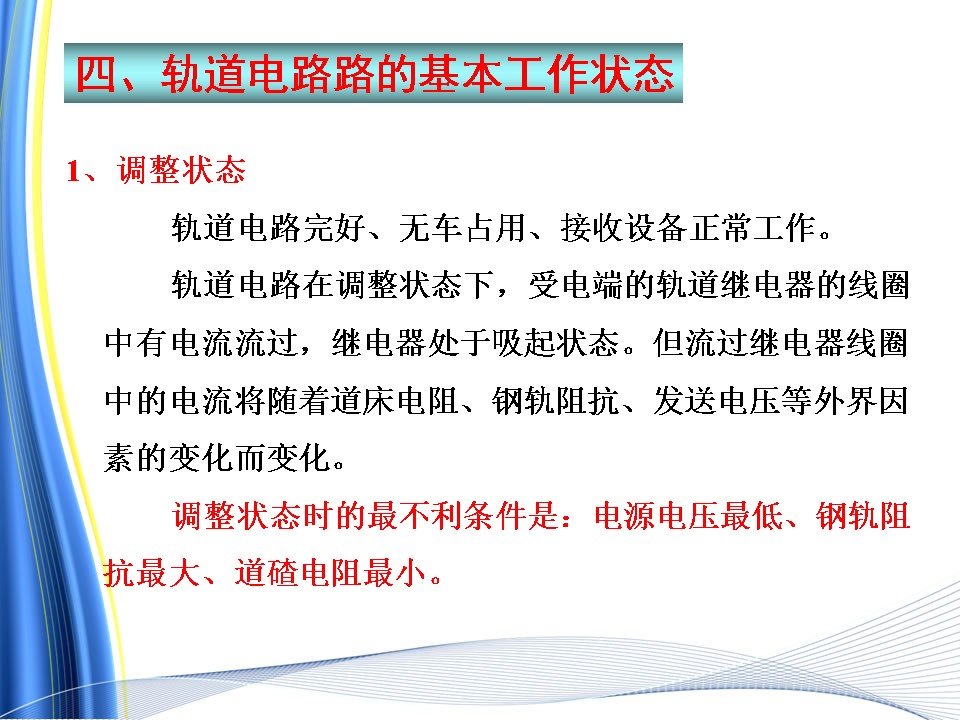 四、轨道电路路的基本工作状态

1、调整状态

轨道电路完好、无车占用、接收设备正常工作。

轨道电路在调整状态下，受电端的轨道继电器的线圈中有电流流过，继电器处于吸起状态。但流过继电器线圈中的电流将随着道床电阻、钢轨阻抗、发送电压等外界因素的变化而变化。

调整状态时的最不利条件是：电源电压最低、钢轨阻抗最大、道碴电阻最小。